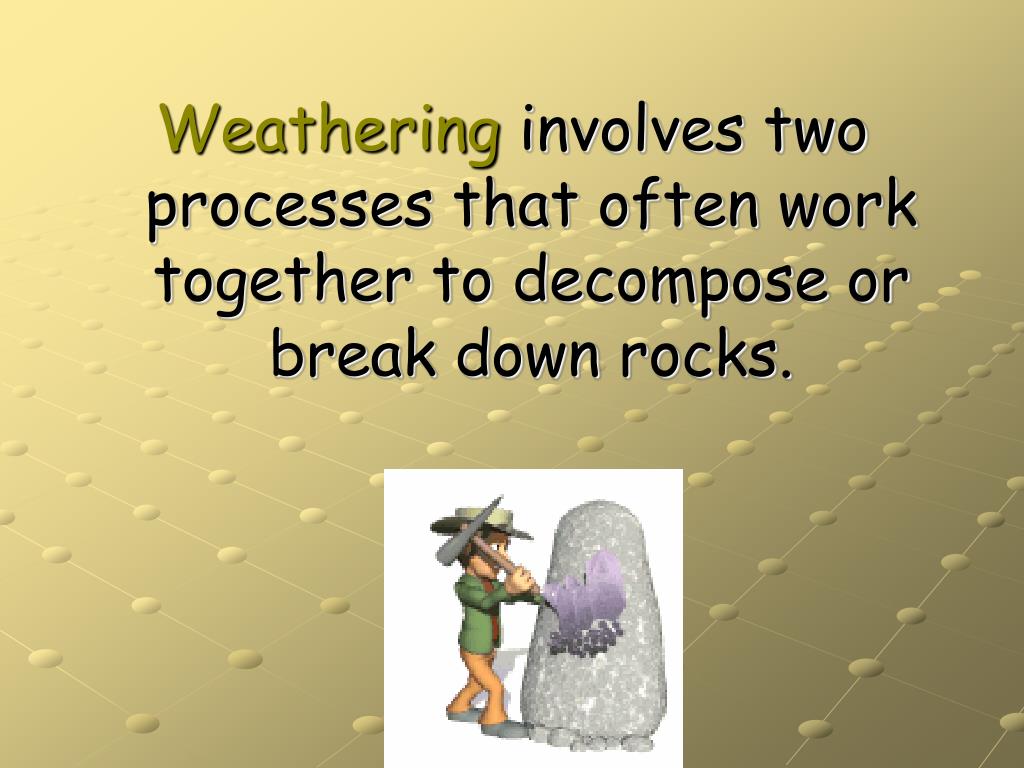 Weathering involves two processes that often work together to decompose or break down rocks.